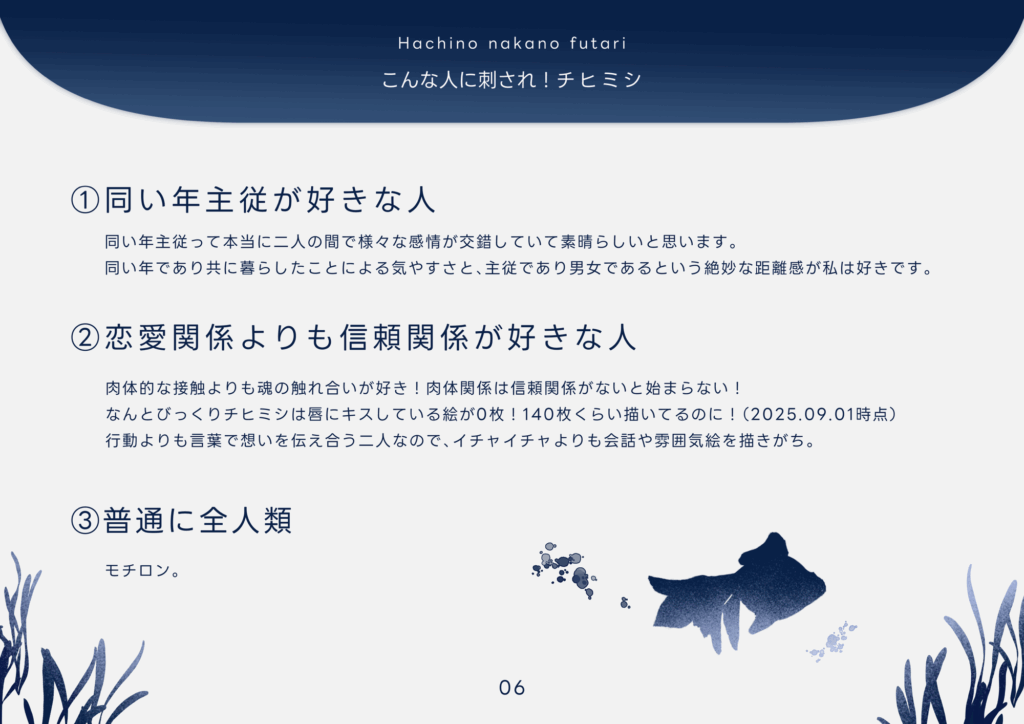 Hachino nakano futari

こんな人に刺され！チヒミシ

①同い年主従が好きな人

同い年主従って本当に二人の間で様々な感情が交錯していて素晴らしいと思います。
同い年であり共に暮らしたことによる気やすさと、主従であり男女であるという絶妙な距離感が私は好きです。

②恋愛関係よりも信頼関係が好きな人

肉体的な接触よりも魂の触れ合いが好き！肉体関係は信頼関係がないと始まらない！
なんとびっくりチヒミシは唇にキスしている絵が0枚！140枚くらい描いてるのに！（2025.09.01時点）
行動よりも言葉で想いを伝え合う二人なので、イチャイチャよりも会話や雰囲気絵を描きがち。

③普通に全人類

モチロン。

06